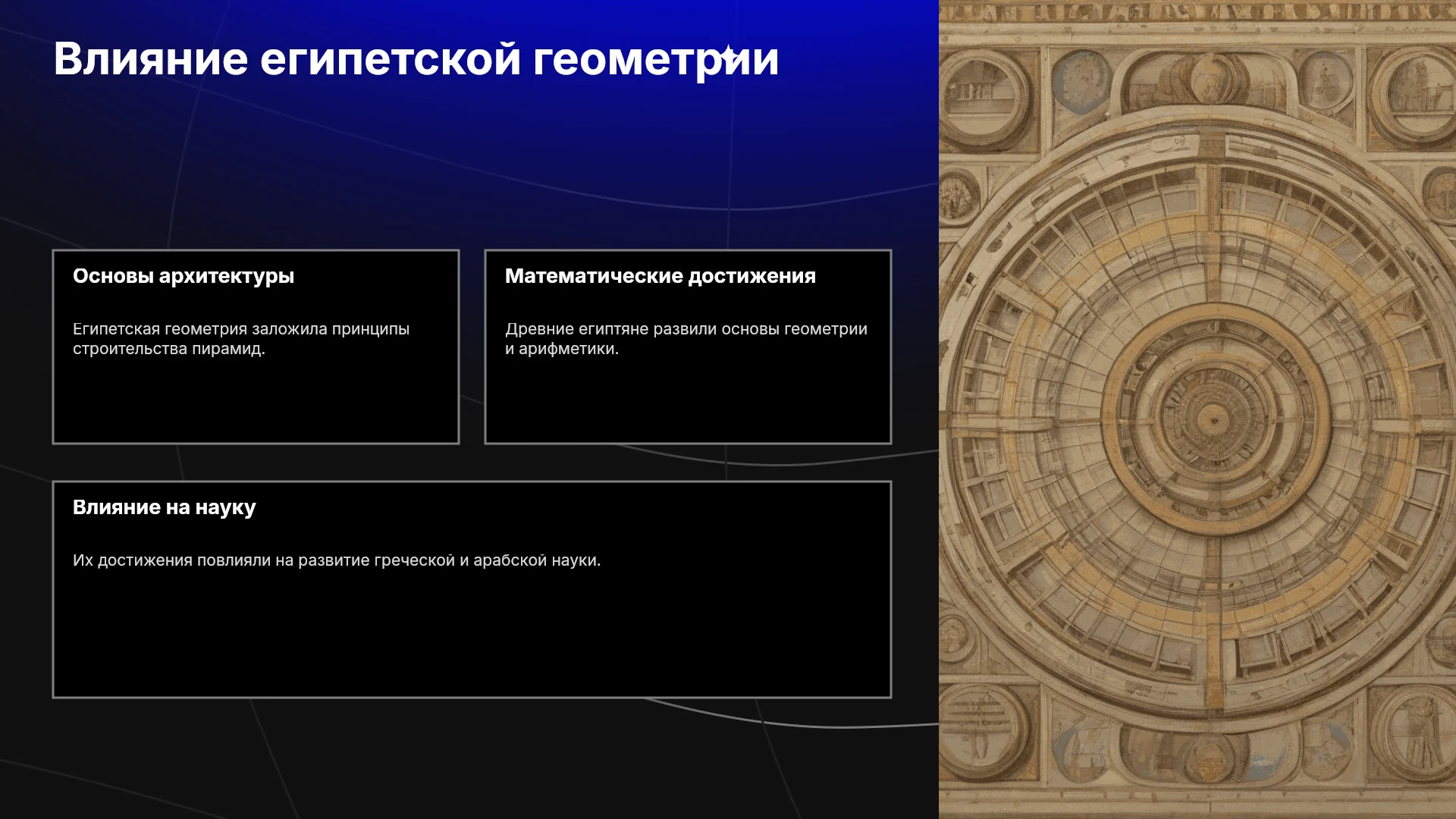 Влияние египетской геометрии

Основы архитектуры

Египетская геометрия заложила принципы строительства пирамид.

Математические достижения

Древние египтяне развили основы геометрии и арифметики.

Влияние на науку

Их достижения повлияли на развитие греческой и арабской науки.